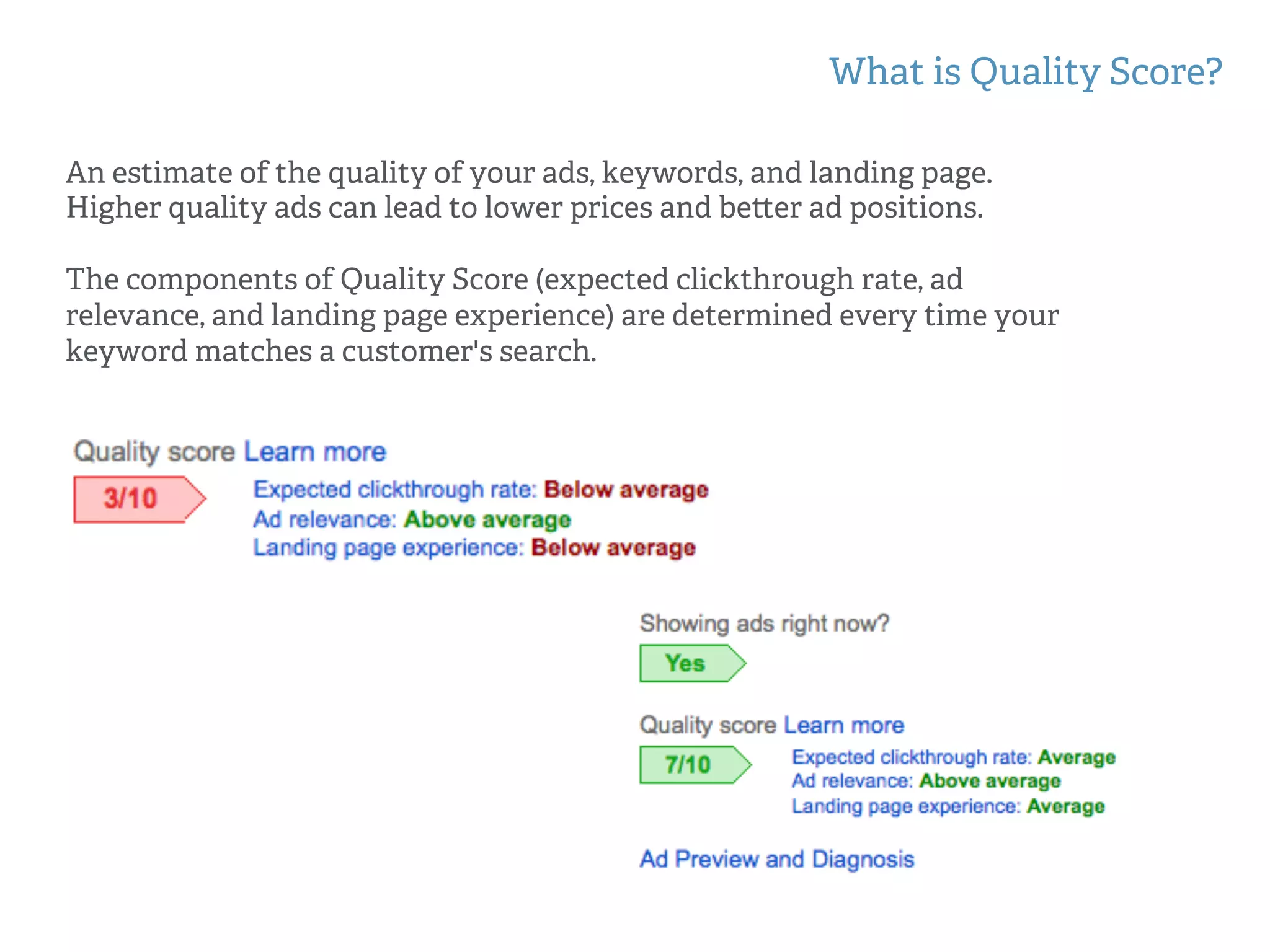 What is Quality Score?

An estimate of the quality of your ads, keywords, and landing page. Higher quality ads can lead to lower prices and better ad positions.

The components of Quality Score (expected clickthrough rate, ad relevance, and landing page experience) are determined every time your keyword matches a customer's search.

Quality score Learn more

3/10

Expected clickthrough rate: Below average
Ad relevance: Above average
Landing page experience: Below average

Showing ads right now?

Yes

Quality score Learn more

7/10

Expected clickthrough rate: Average
Ad relevance: Above average
Landing page experience: Average

Ad Preview and Diagnosis